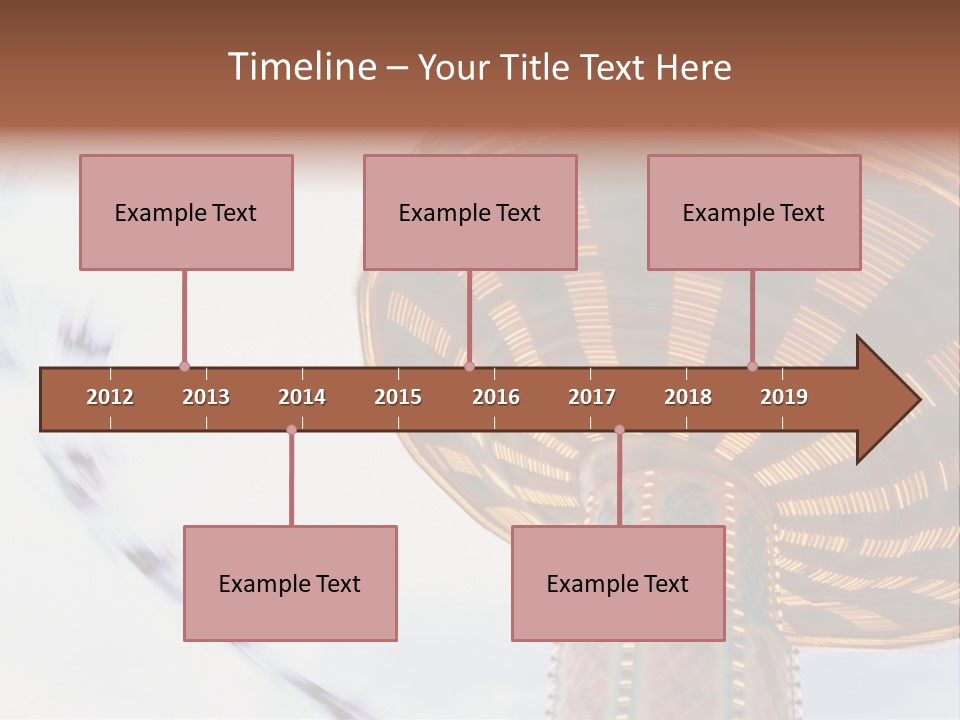 Timeline – Your Title Text Here

Example Text

Example Text

Example Text

2012 2013 2014 2015 2016 2017 2018 2019

Example Text

Example Text